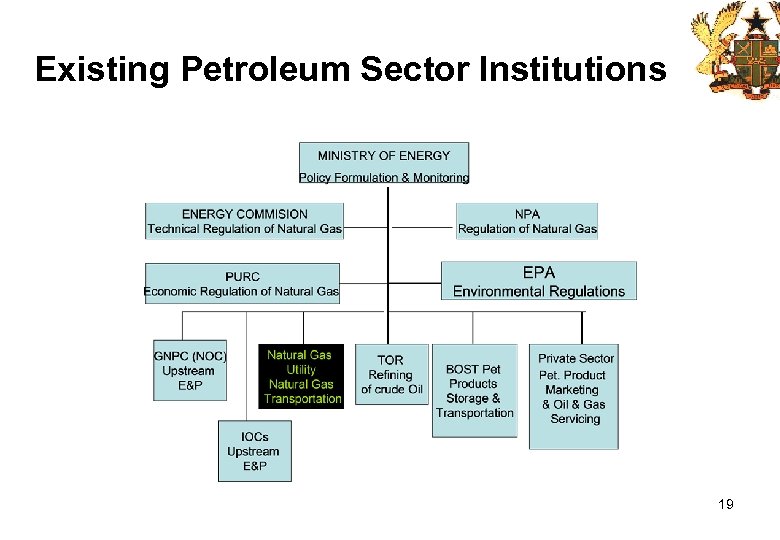 Existing Petroleum Sector Institutions

MINISTRY OF ENERGY
Policy Formulation & Monitoring

ENERGY COMMISION
Technical Regulation of Natural Gas

NPA
Regulation of Natural Gas

PURC
Economic Regulation of Natural Gas

EPA
Environmental Regulations

GNPC (NOC)
Upstream
E&P

Natural Gas
Utility
Natural Gas
Transportation

TOR
Refining
of crude Oil

BOST Pet
Products
Storage &
Transportation

Private Sector
Pet. Product
Marketing
& Oil & Gas
Servicing

IOCs
Upstream
E&P

19